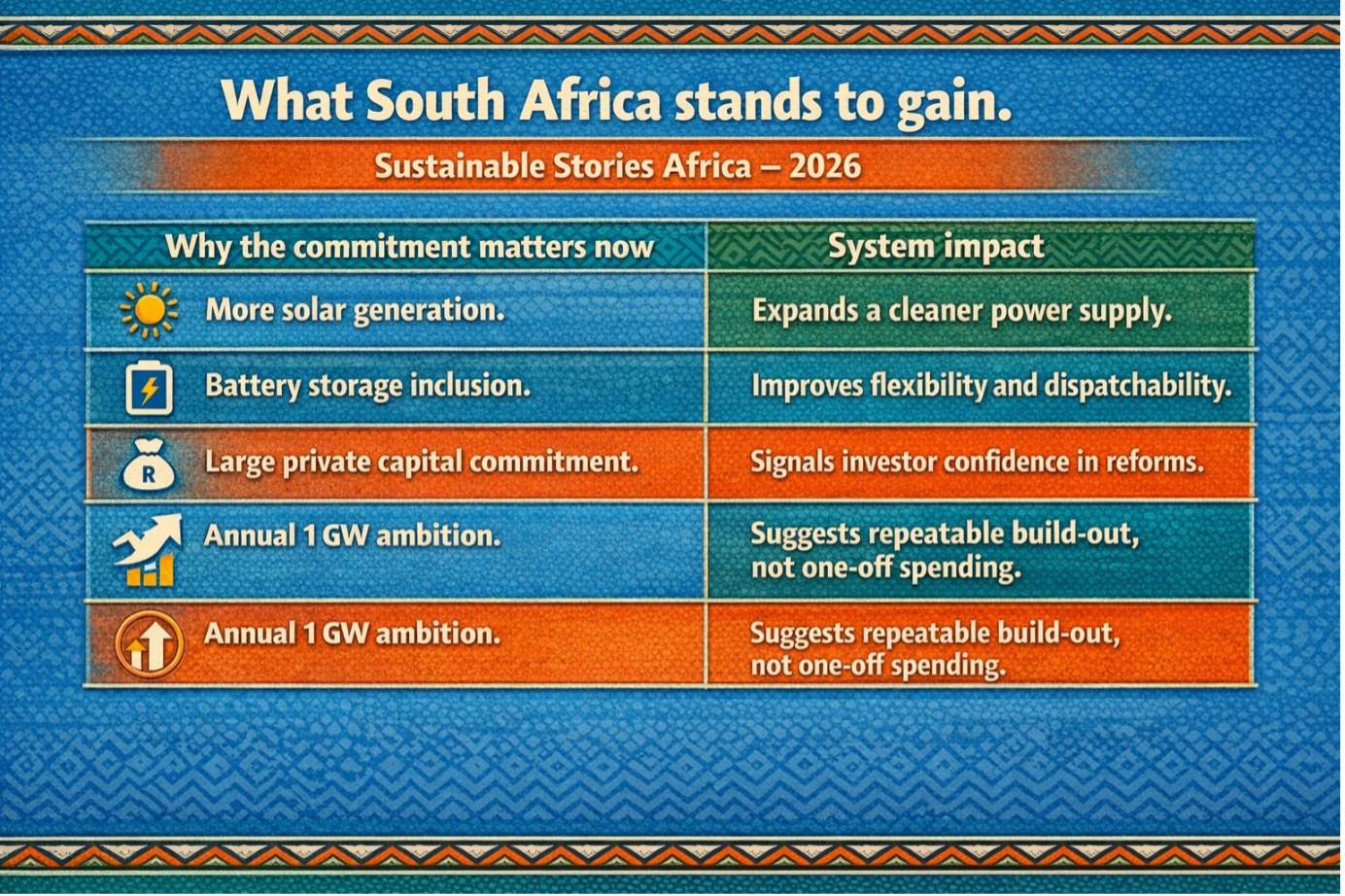 What South Africa stands to gain.

Sustainable Stories Africa – 2026

| Why the commitment matters now | System impact |
|---|---|
| More solar generation. | Expands a cleaner power supply. |
| Battery storage inclusion. | Improves flexibility and dispatchability. |
| R Large private capital commitment. | Signals investor confidence in reforms. |
| Annual 1 GW ambition. | Suggests repeatable build-out, not one-off spending. |
| Annual 1 GW ambition. | Suggests repeatable build-out, not one-off spending. |